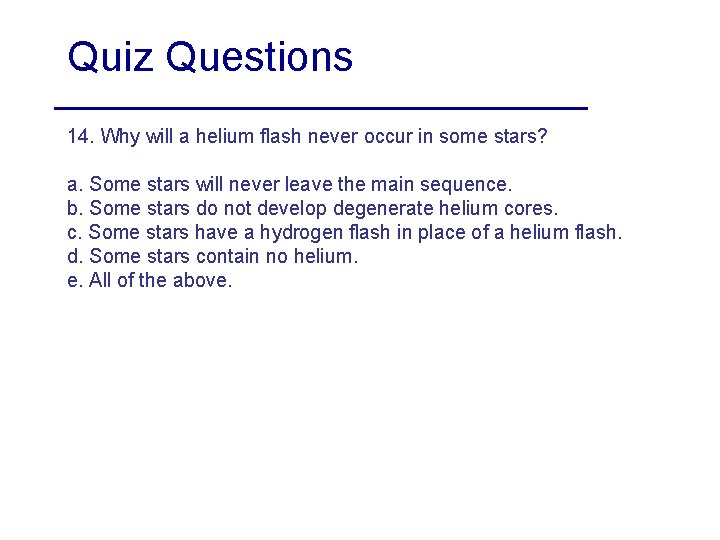 Quiz Questions

14. Why will a helium flash never occur in some stars?

a. Some stars will never leave the main sequence.
b. Some stars do not develop degenerate helium cores.
c. Some stars have a hydrogen flash in place of a helium flash.
d. Some stars contain no helium.
e. All of the above.